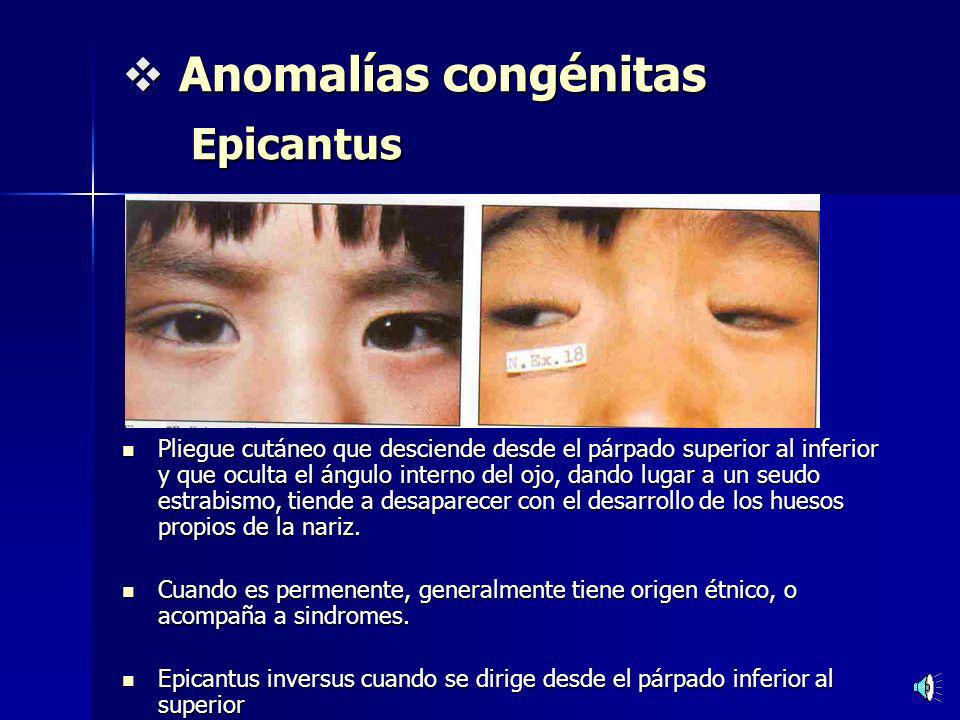 ❖ Anomalías congénitas

Epicantus

N.Ex.18

▪ Pliegue cutáneo que desciende desde el párpado superior al inferior y que oculta el ángulo interno del ojo, dando lugar a un seudo estrabismo, tiende a desaparecer con el desarrollo de los huesos propios de la nariz.

▪ Cuando es permenente, generalmente tiene origen étnico, o acompaña a sindromes.

▪ Epicantus inversus cuando se dirige desde el párpado inferior al superior